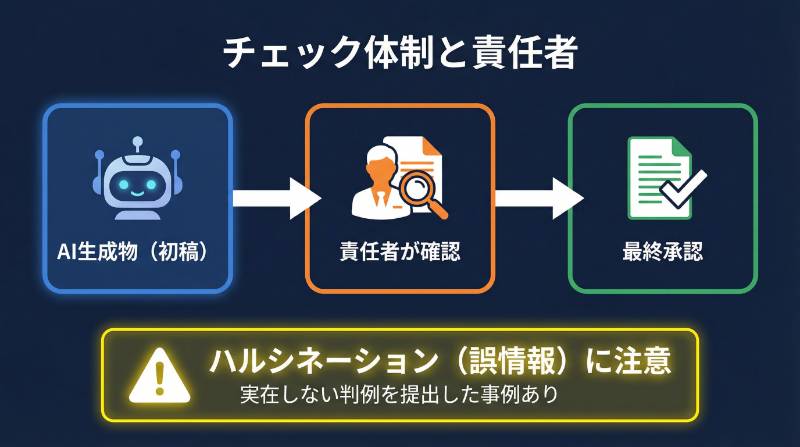 チェック体制と責任者

AI生成物（初稿）

責任者が確認

最終承認

ハルシネーション（誤情報）に注意
実在しない判例を提出した事例あり